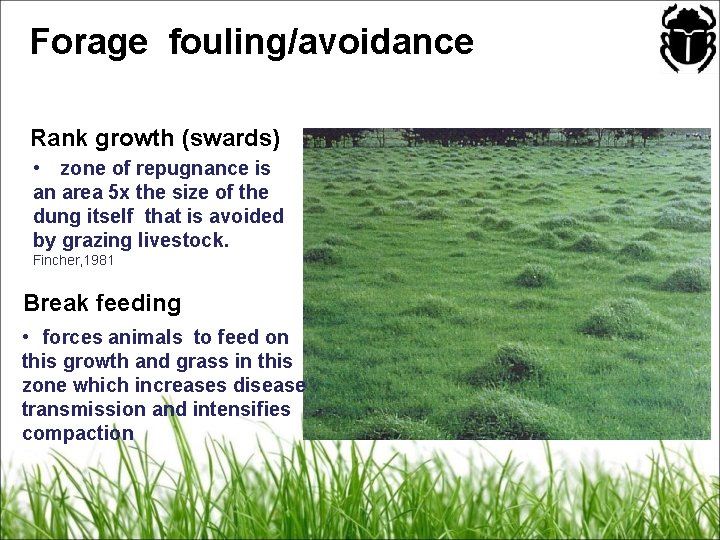 Forage fouling/avoidance

Rank growth (swards)

• zone of repugnance is an area 5x the size of the dung itself that is avoided by grazing livestock.

Fincher,1981

Break feeding

• forces animals to feed on this growth and grass in this zone which increases disease transmission and intensifies compaction